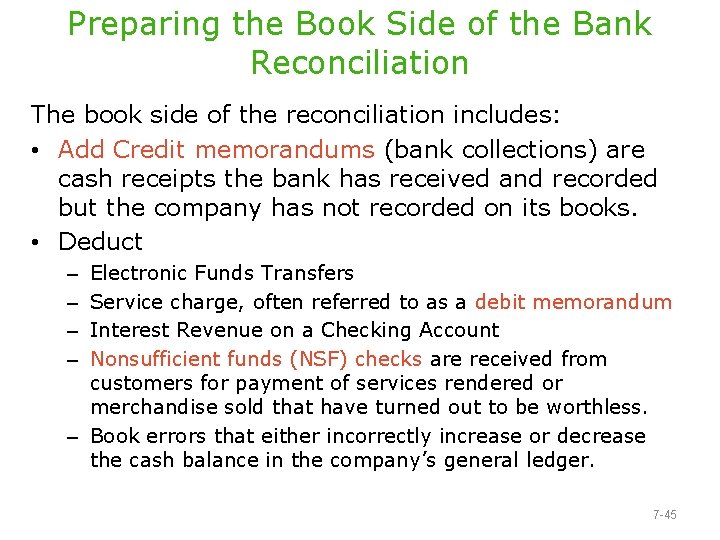 Preparing the Book Side of the Bank Reconciliation

The book side of the reconciliation includes:

• Add Credit memorandums (bank collections) are cash receipts the bank has received and recorded but the company has not recorded on its books.

• Deduct

– Electronic Funds Transfers

– Service charge, often referred to as a debit memorandum

– Interest Revenue on a Checking Account

– Nonsufficient funds (NSF) checks are received from customers for payment of services rendered or merchandise sold that have turned out to be worthless.

– Book errors that either incorrectly increase or decrease the cash balance in the company's general ledger.

7-45